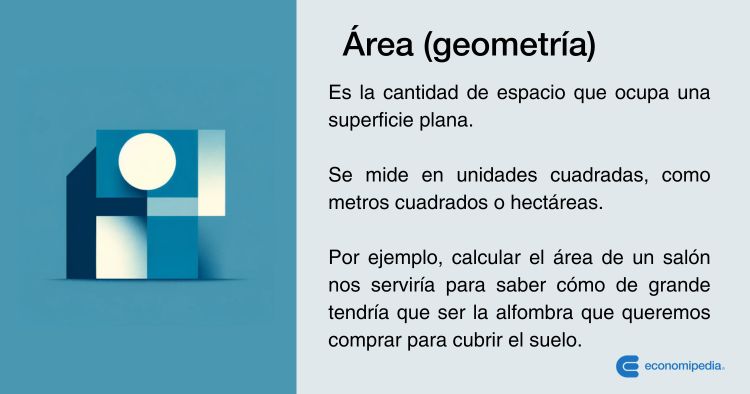 Área (geometría)

Es la cantidad de espacio que ocupa una superficie plana.

Se mide en unidades cuadradas, como metros cuadrados o hectáreas.

Por ejemplo, calcular el área de un salón nos serviría para saber cómo de grande tendría que ser la alfombra que queremos comprar para cubrir el suelo.

economipedia